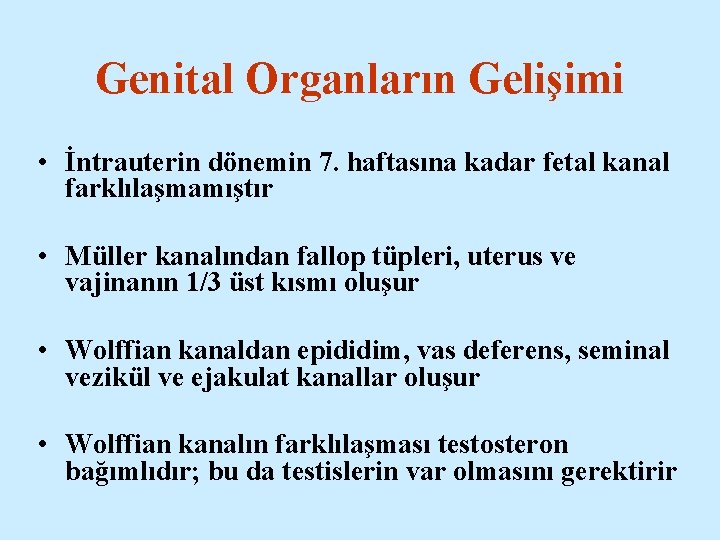 Genital Organların Gelişimi

• İntrauterin dönemin 7. haftasına kadar fetal kanal farklılaşmamıştır

• Müller kanalından fallop tüpleri, uterus ve vajinanın 1/3 üst kısmı oluşur

• Wolffian kanaldan epididim, vas deferens, seminal vezikül ve ejakulat kanallar oluşur

• Wolffian kanalın farklılaşması testosteron bağımlıdır; bu da testislerin var olmasını gerektirir